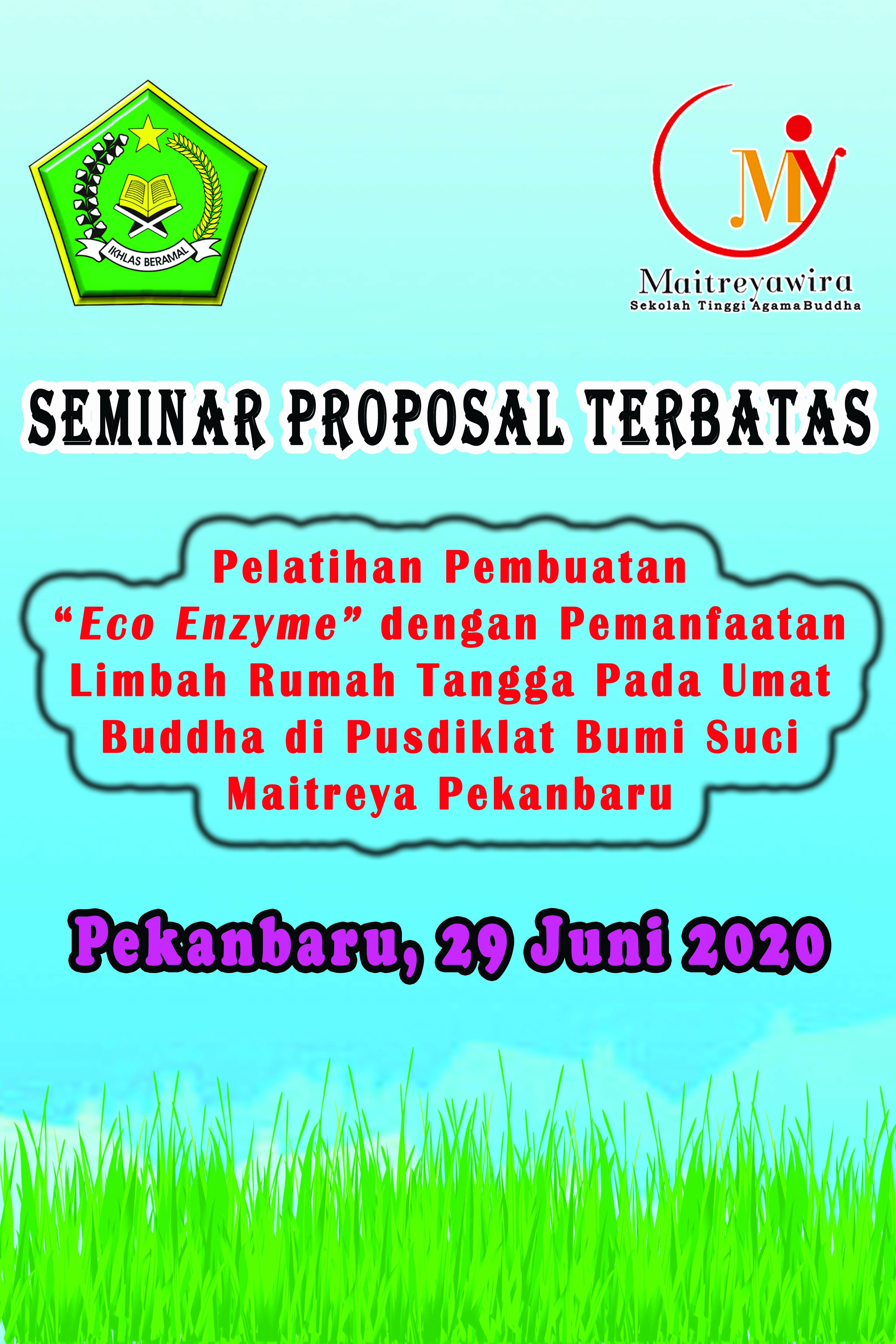 IKHLAS BERAMAL

MY
Maitreyawira
Sekolah Tinggi AgamaBuddha

SEMINAR PROPOSAL TERBATAS

Pelatihan Pembuatan "Eco Enzyme" dengan Pemanfaatan Limbah Rumah Tangga Pada Umat Buddha di Pusdiklat Bumi Suci Maitreya Pekanbaru

Pekanbaru, 29 Juni 2020